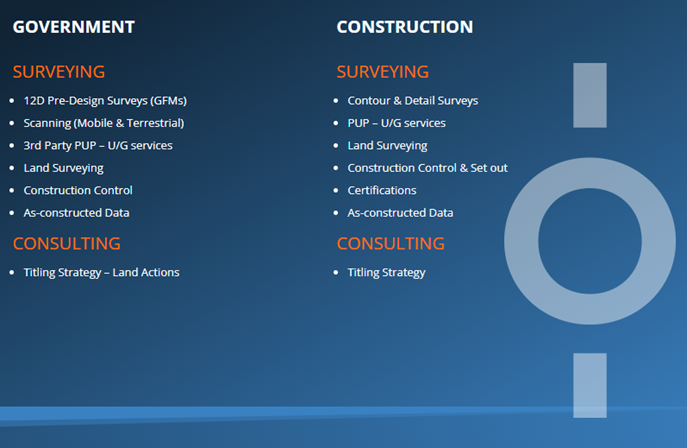 GOVERNMENT

SURVEYING

- 12D Pre-Design Surveys (GFMs)
- Scanning (Mobile & Terrestrial)
- 3rd Party PUP – U/G services
- Land Surveying
- Construction Control
- As-constructed Data

CONSULTING

- Titling Strategy – Land Actions

CONSTRUCTION

SURVEYING

- Contour & Detail Surveys
- PUP – U/G services
- Land Surveying
- Construction Control & Set out
- Certifications
- As-constructed Data

CONSULTING

- Titling Strategy